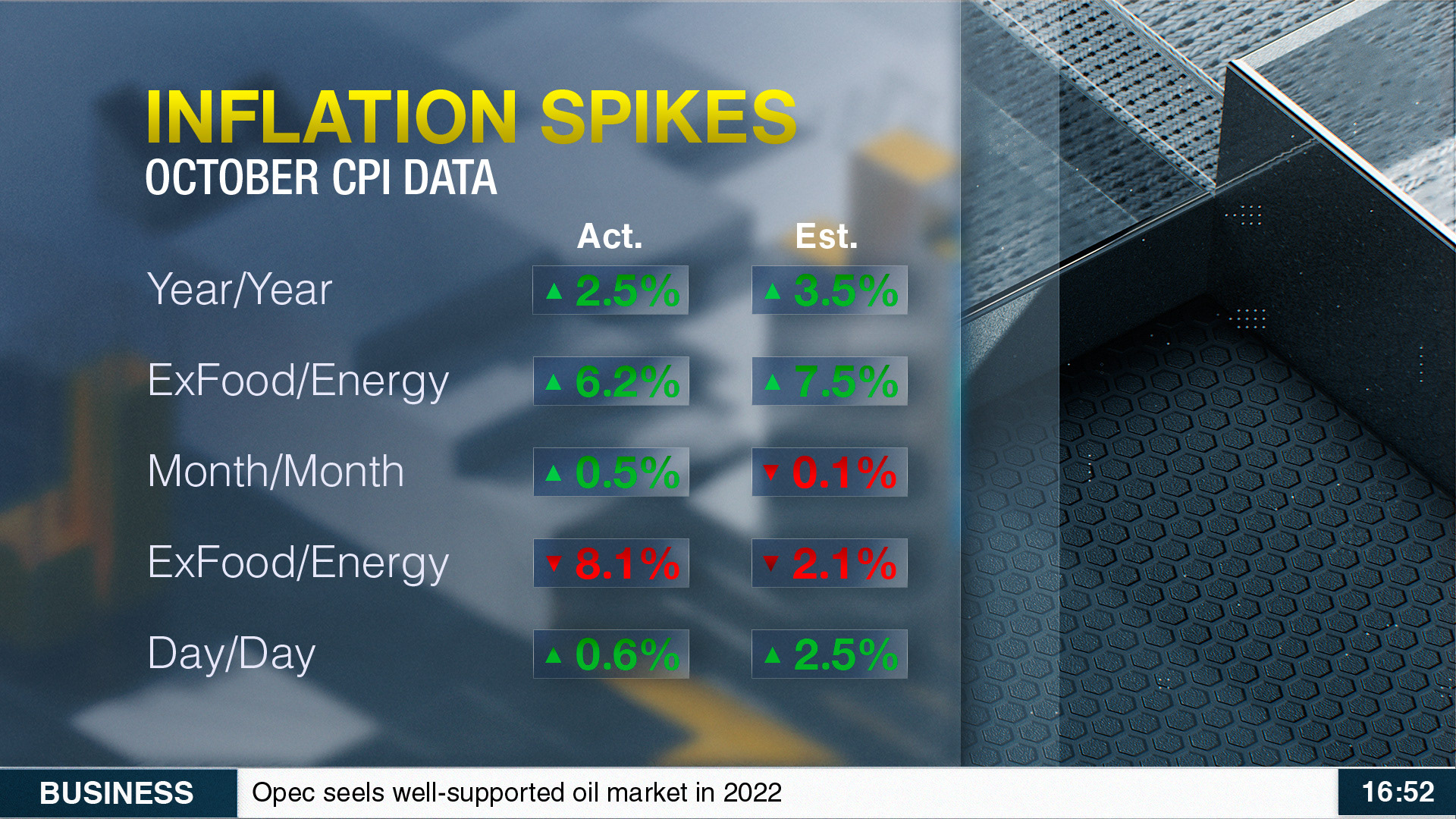 INFLATION SPIKES
OCTOBER CPI DATA

| | Act. | Est. |
|---|---|---|
| Year/Year | ▲ 2.5% | ▲ 3.5% |
| ExFood/Energy | ▲ 6.2% | ▲ 7.5% |
| Month/Month | ▲ 0.5% | ▼ 0.1% |
| ExFood/Energy | ▼ 8.1% | ▼ 2.1% |
| Day/Day | ▲ 0.6% | ▲ 2.5% |

BUSINESS Opec seels well-supported oil market in 2022 16:52